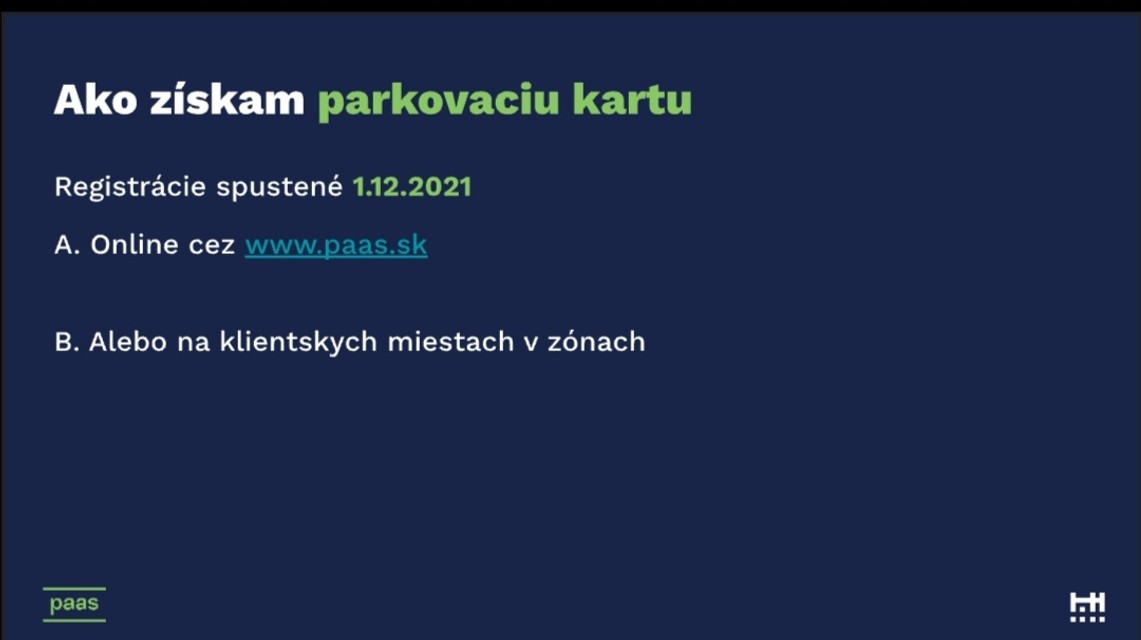 Ako získam parkovaciu kartu

Registrácie spustené 1.12.2021

A. Online cez www.paas.sk

B. Alebo na klientskych miestach v zónach

paas